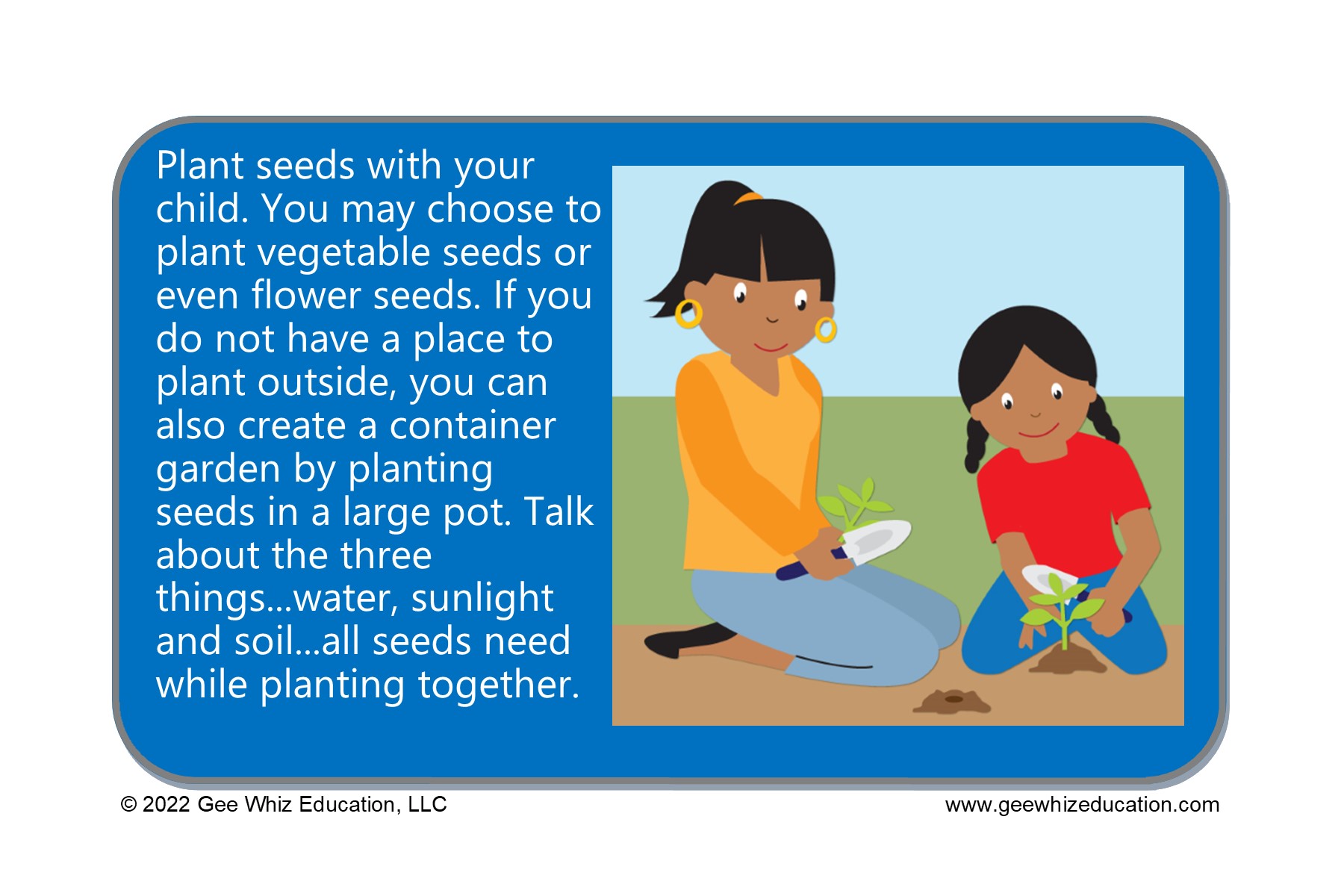 Plant seeds with your child. You may choose to plant vegetable seeds or even flower seeds. If you do not have a place to plant outside, you can also create a container garden by planting seeds in a large pot. Talk about the three things...water, sunlight and soil...all seeds need while planting together.

© 2022 Gee Whiz Education, LLC

www.geewhizeducation.com